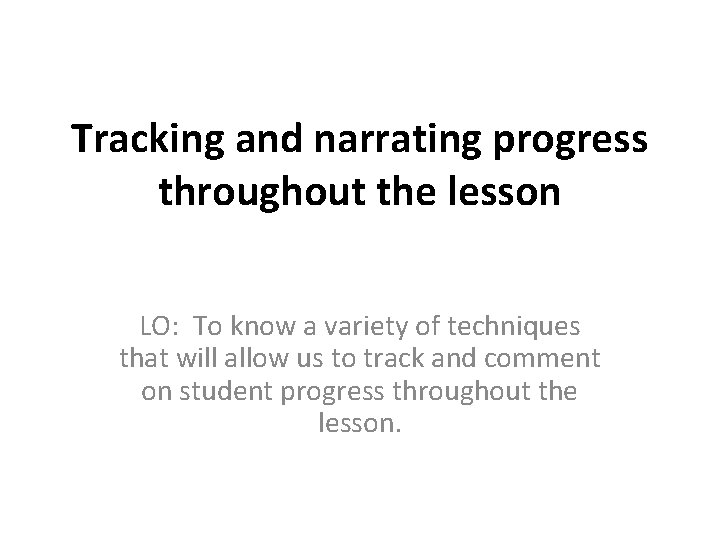 Tracking and narrating progress throughout the lesson

LO: To know a variety of techniques that will allow us to track and comment on student progress throughout the lesson.